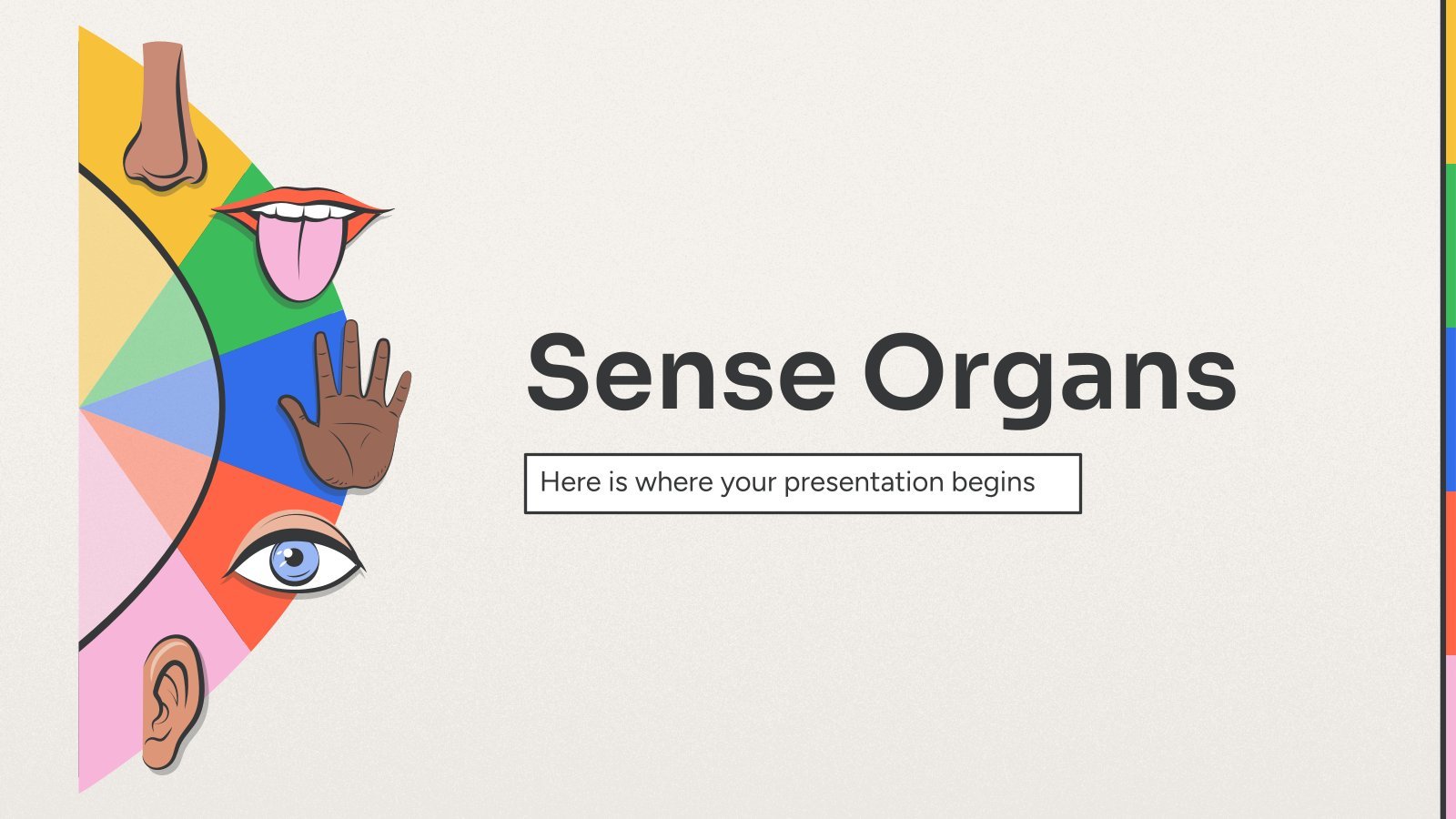 Sense Organs

Here is where your presentation begins